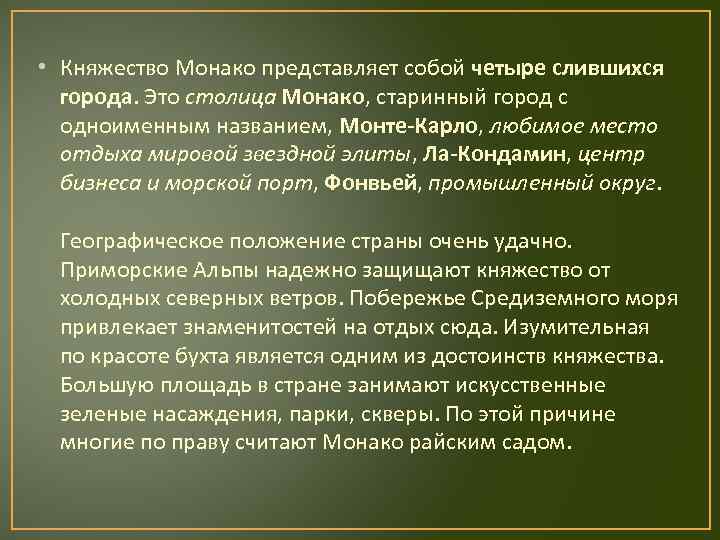 • Княжество Монако представляет собой четыре слившихся города. Это столица Монако, старинный город с одноименным названием, Монте-Карло, любимое место отдыха мировой звездной элиты, Ла-Кондамин, центр бизнеса и морской порт, Фонвьей, промышленный округ.

Географическое положение страны очень удачно. Приморские Альпы надежно защищают княжество от холодных северных ветров. Побережье Средиземного моря привлекает знаменитостей на отдых сюда. Изумительная по красоте бухта является одним из достоинств княжества. Большую площадь в стране занимают искусственные зеленые насаждения, парки, скверы. По этой причине многие по праву считают Монако райским садом.